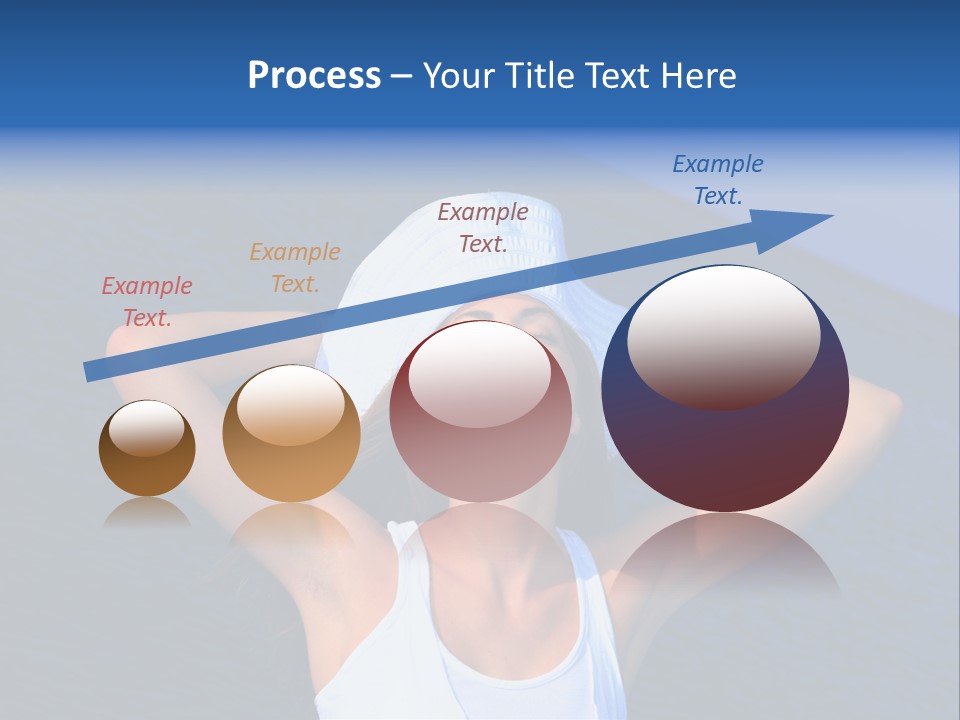 Process – Your Title Text Here

Example Text.

Example Text.

Example Text.

Example Text.